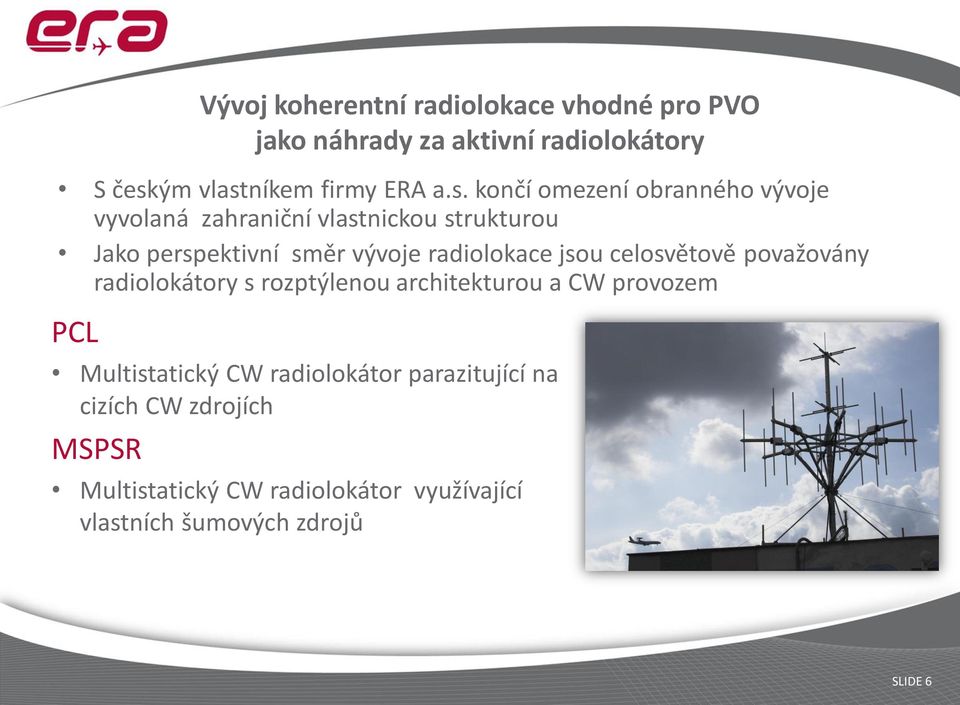 era

Vývoj koherentní radiolokace vhodné pro PVO jako náhrady za aktivní radiolokátory

• S českým vlastníkem firmy ERA a.s. končí omezení obranného vývoje vyvolaná zahraniční vlastnickou strukturou
• Jako perspektivní směr vývoje radiolokace jsou celosvětově považovány radiolokátory s rozptýlenou architekturou a CW provozem

PCL
• Multistatický CW radiolokátor parazitující na cizích CW zdrojích

MSPSR
• Multistatický CW radiolokátor využívající vlastních šumových zdrojů

SLIDE 6